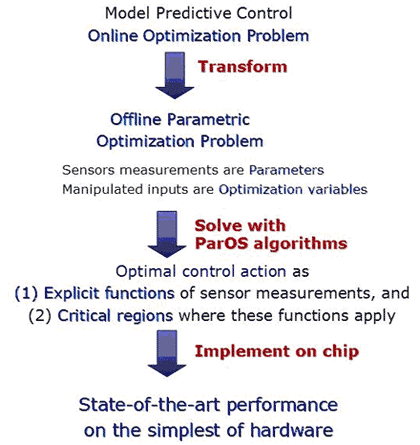 Model Predictive Control
Online Optimization Problem

Transform

Offline Parametric Optimization Problem

Sensors measurements are Parameters
Manipulated inputs are Optimization variables

Solve with ParOS algorithms

Optimal control action as
(1) Explicit functions of sensor measurements, and
(2) Critical regions where these functions apply

Implement on chip

State-of-the-art performance on the simplest of hardware